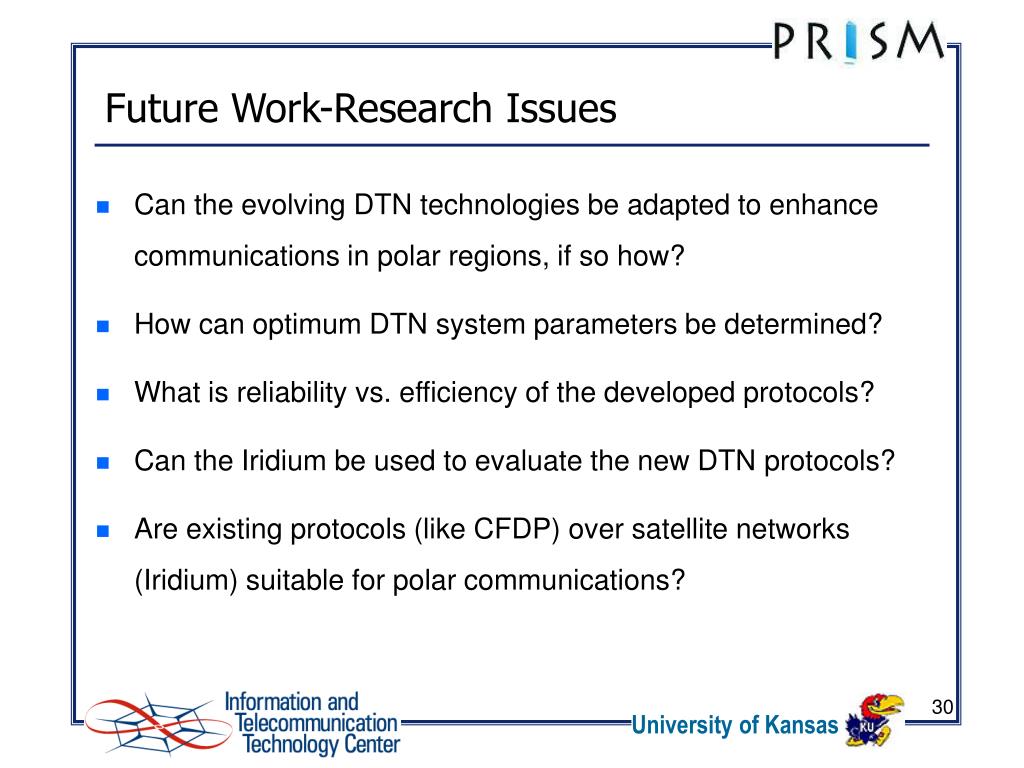 PRISM

Future Work-Research Issues

Can the evolving DTN technologies be adapted to enhance communications in polar regions, if so how?

How can optimum DTN system parameters be determined?

What is reliability vs. efficiency of the developed protocols?

Can the Iridium be used to evaluate the new DTN protocols?

Are existing protocols (like CFDP) over satellite networks (Iridium) suitable for polar communications?

Information and Telecommunication Technology Center

University of Kansas

KU

30